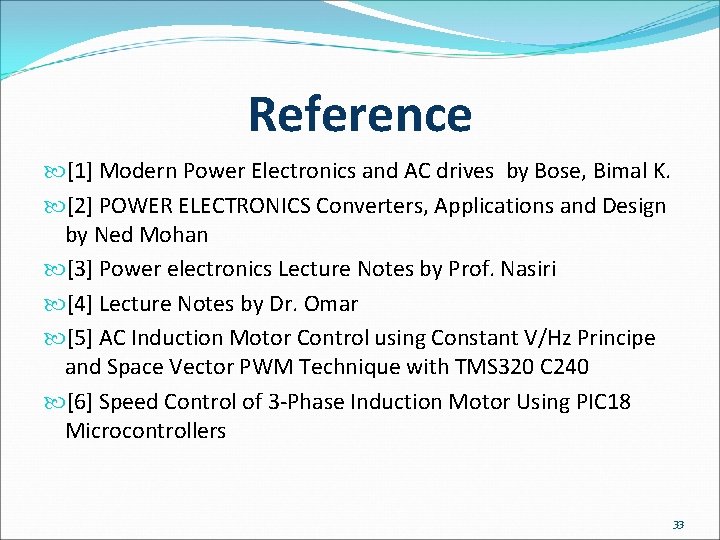 Reference

[1] Modern Power Electronics and AC drives by Bose, Bimal K.

[2] POWER ELECTRONICS Converters, Applications and Design by Ned Mohan

[3] Power electronics Lecture Notes by Prof. Nasiri

[4] Lecture Notes by Dr. Omar

[5] AC Induction Motor Control using Constant V/Hz Principe and Space Vector PWM Technique with TMS320 C240

[6] Speed Control of 3-Phase Induction Motor Using PIC18 Microcontrollers

33